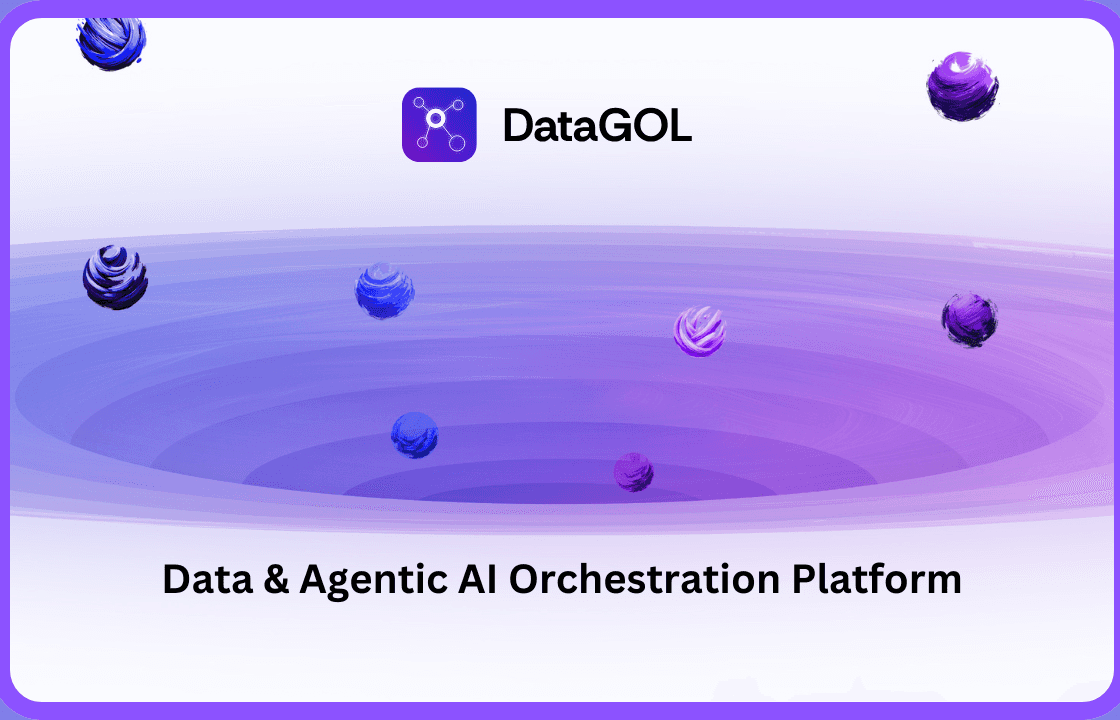 DataGOL

Data & Agentic AI Orchestration Platform